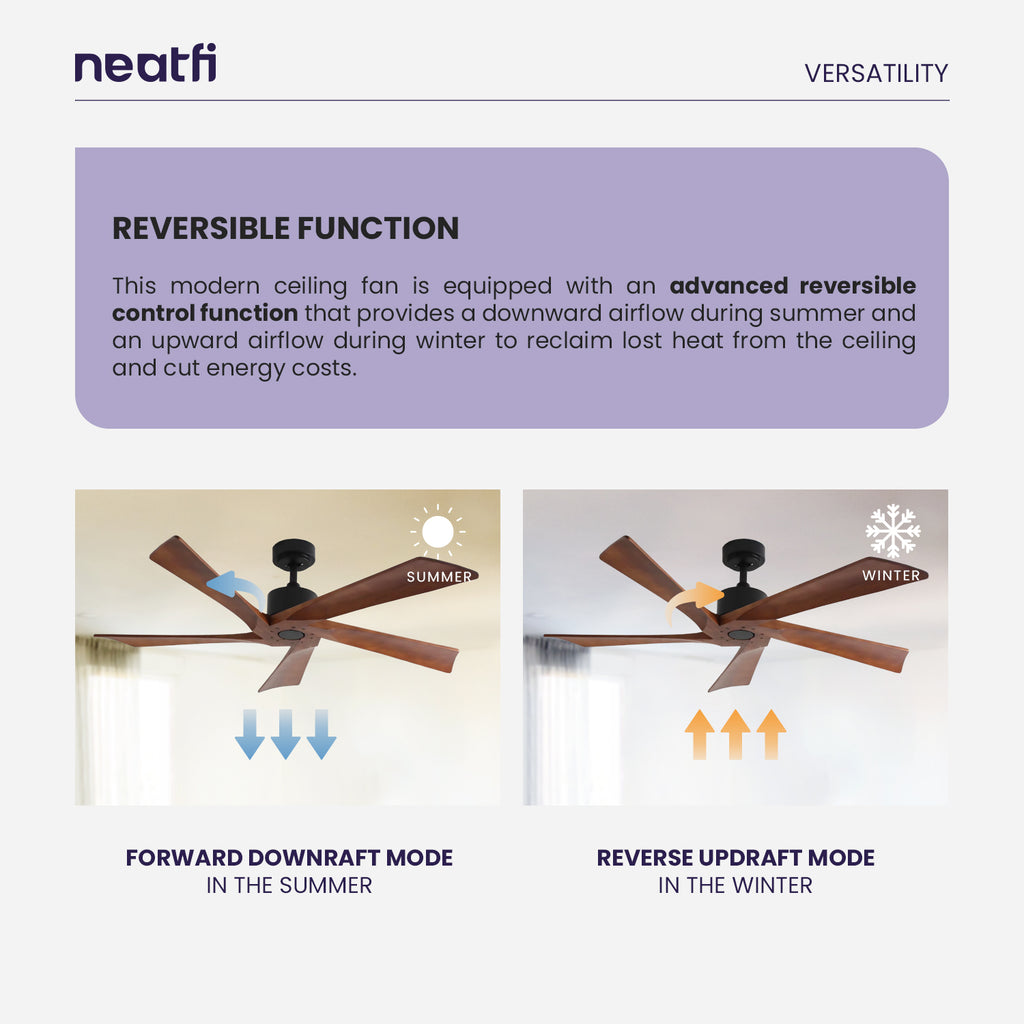 neatfi

VERSATILITY

REVERSIBLE FUNCTION

This modern ceiling fan is equipped with an advanced reversible control function that provides a downward airflow during summer and an upward airflow during winter to reclaim lost heat from the ceiling and cut energy costs.

SUMMER

WINTER

FORWARD DOWNRAFT MODE
IN THE SUMMER

REVERSE UPDRAFT MODE
IN THE WINTER